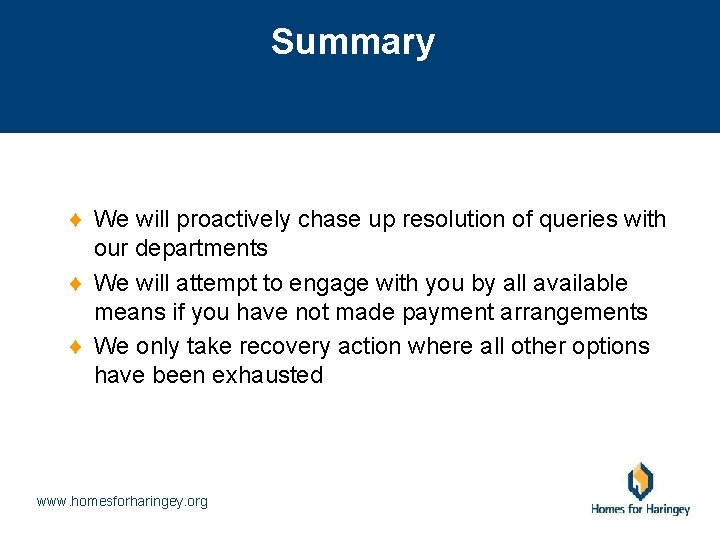 Summary

♦ We will proactively chase up resolution of queries with our departments

♦ We will attempt to engage with you by all available means if you have not made payment arrangements

♦ We only take recovery action where all other options have been exhausted

www.homesforharingey.org

Homes for Haringey